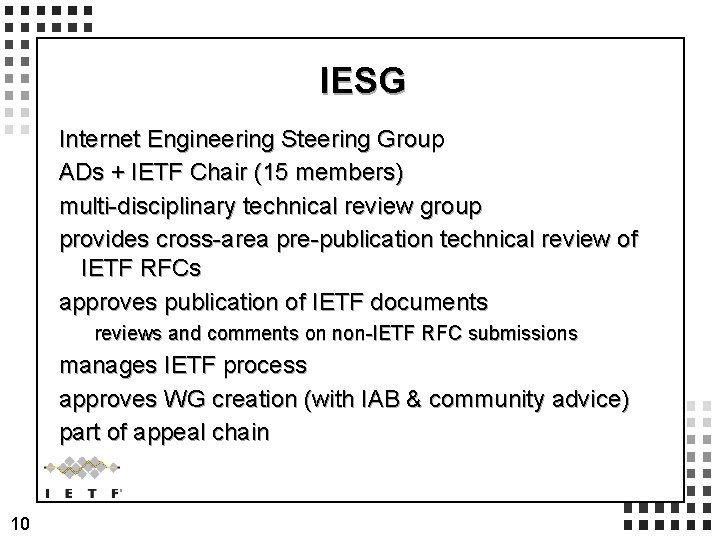 IESG

Internet Engineering Steering Group

ADs + IETF Chair (15 members)

multi-disciplinary technical review group

provides cross-area pre-publication technical review of IETF RFCs

approves publication of IETF documents

reviews and comments on non-IETF RFC submissions

manages IETF process

approves WG creation (with IAB & community advice)

part of appeal chain

I E T F

10